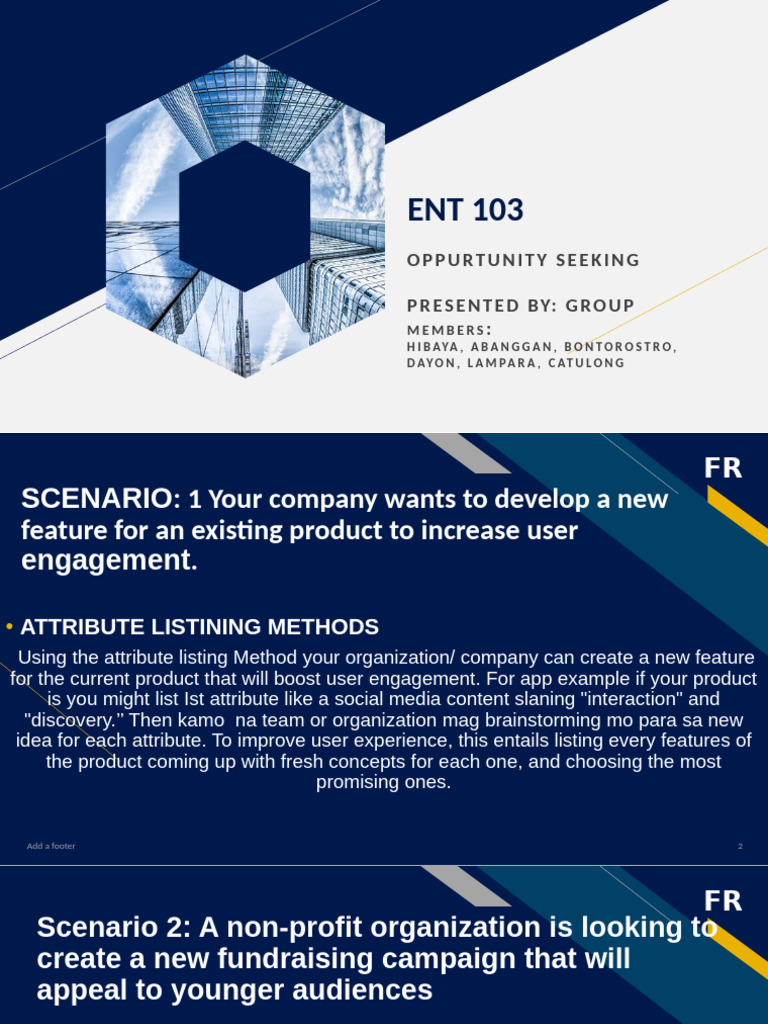 ENT 103

OPPURTUNITY SEEKING

PRESENTED BY: GROUP

MEMBERS:
HIBAYA, ABANGGAN, BONTOROSTRO, DAYON, LAMPARA, CATULONG

FR

SCENARIO: 1 Your company wants to develop a new feature for an existing product to increase user engagement.

• ATTRIBUTE LISTINING METHODS

Using the attribute listing Method your organization/ company can create a new feature for the current product that will boost user engagement. For app example if your product is you might list Ist attribute like a social media content slaning "interaction" and "discovery." Then kamo na team or organization mag brainstorming mo para sa new idea for each attribute. To improve user experience, this entails listing every features of the product coming up with fresh concepts for each one, and choosing the most promising ones.

Add a footer

2

FR

Scenario 2: A non-profit organization is looking to create a new fundraising campaign that will appeal to younger audiences